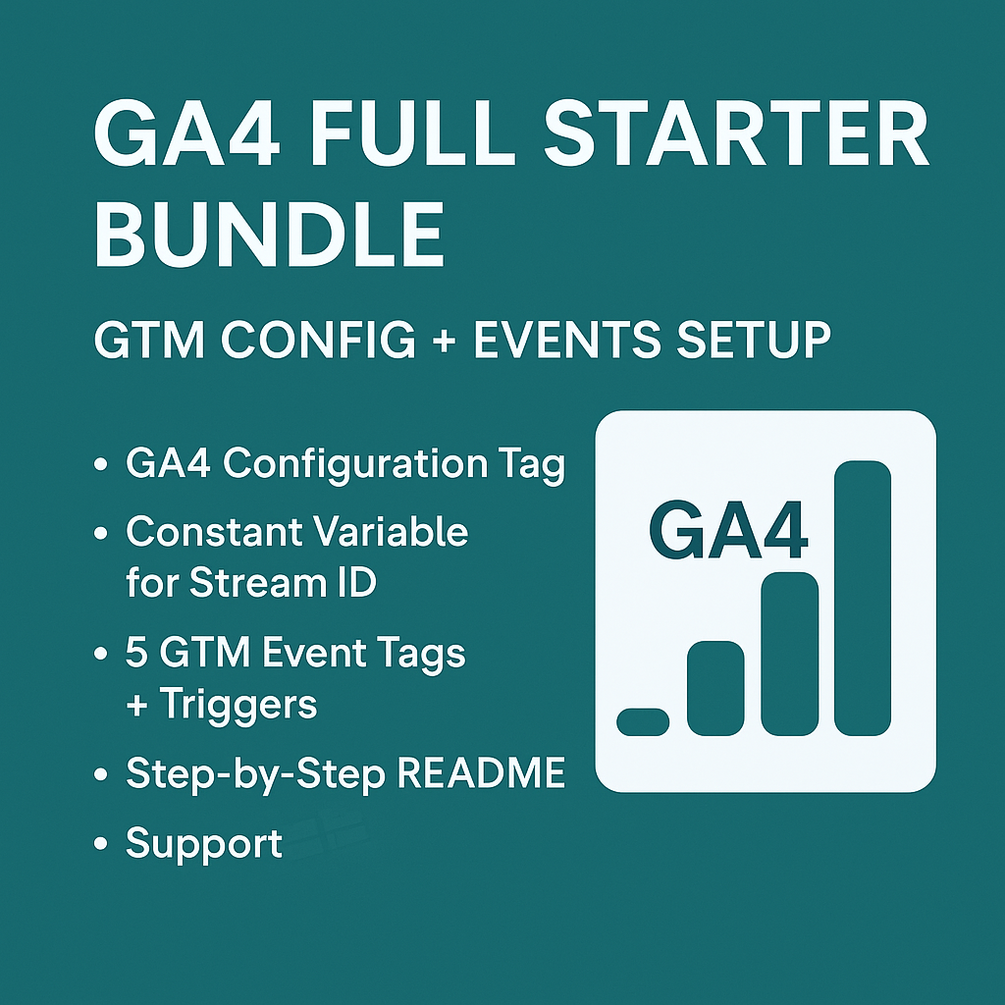 GA4 FULL STARTER BUNDLE

GTM CONFIG + EVENTS SETUP

• GA4 Configuration Tag
• Constant Variable for Stream ID
• 5 GTM Event Tags + Triggers
• Step-by-Step README
• Support

GA4